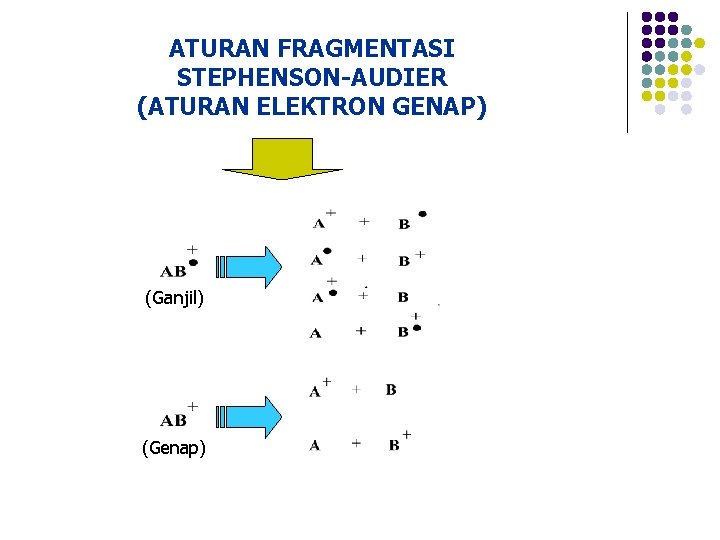 ATURAN FRAGMENTASI STEPHENSON-AUDIER (ATURAN ELEKTRON GENAP)

$AB^{+\bullet}$
(Ganjil)

$A^{+} + B^{\bullet}$
$A^{\bullet} + B^{+}$
$A^{+\bullet} + B$
$A + B^{+\bullet}$

$AB^{+}$
(Genap)

$A^{+} + B$
$A + B^{+}$